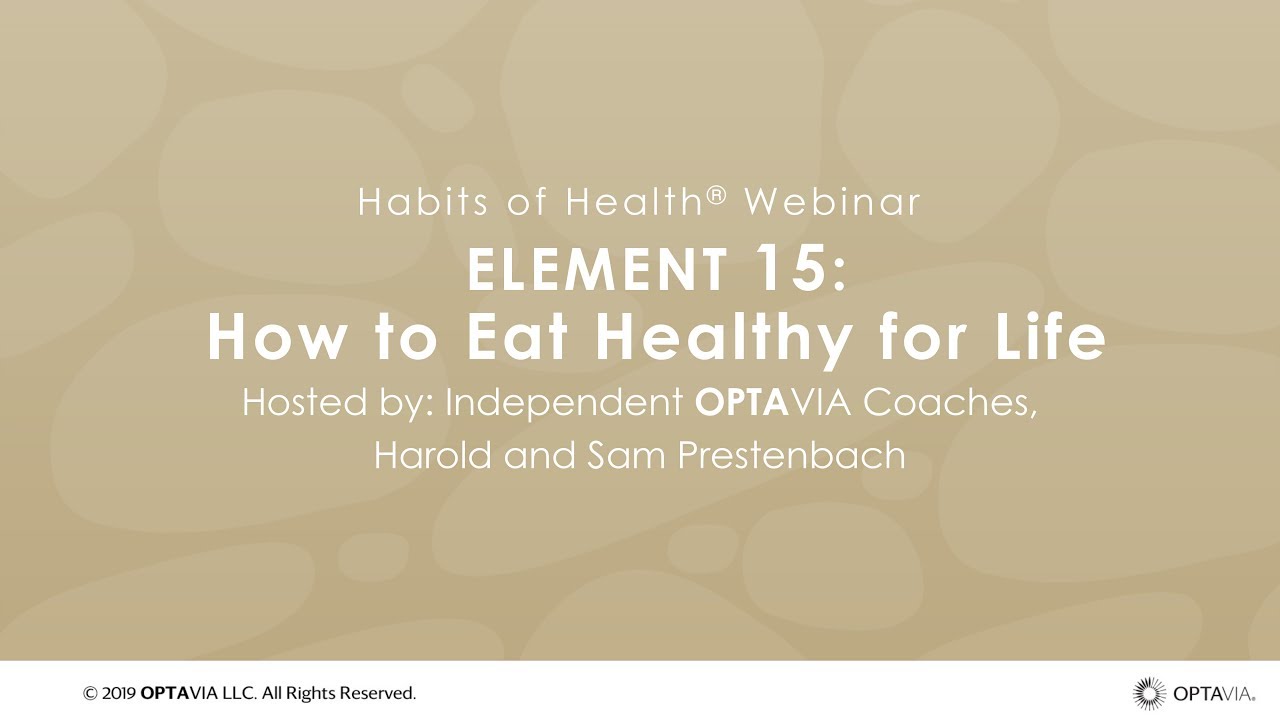 Habits of Health® Webinar

ELEMENT 15:
How to Eat Healthy for Life

Hosted by: Independent OPTAVIA Coaches,
Harold and Sam Prestenbach

© 2019 OPTAVIA LLC. All Rights Reserved.

OPTAVIA®